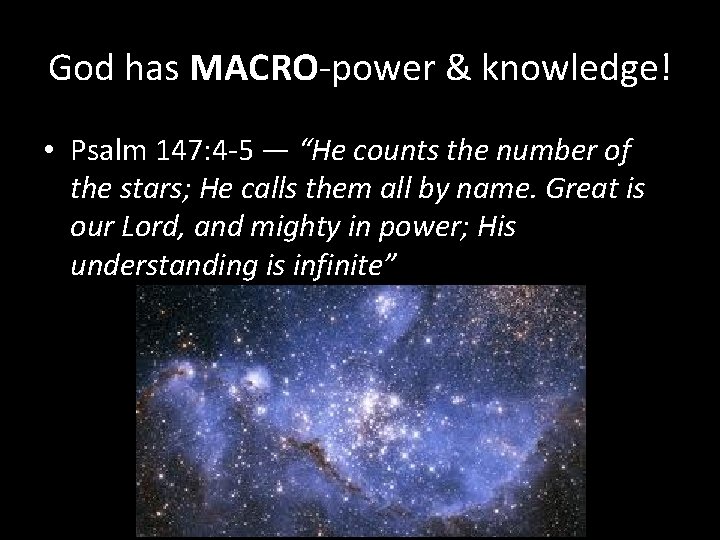 God has MACRO-power & knowledge!

• Psalm 147:4-5 — “He counts the number of the stars; He calls them all by name. Great is our Lord, and mighty in power; His understanding is infinite”